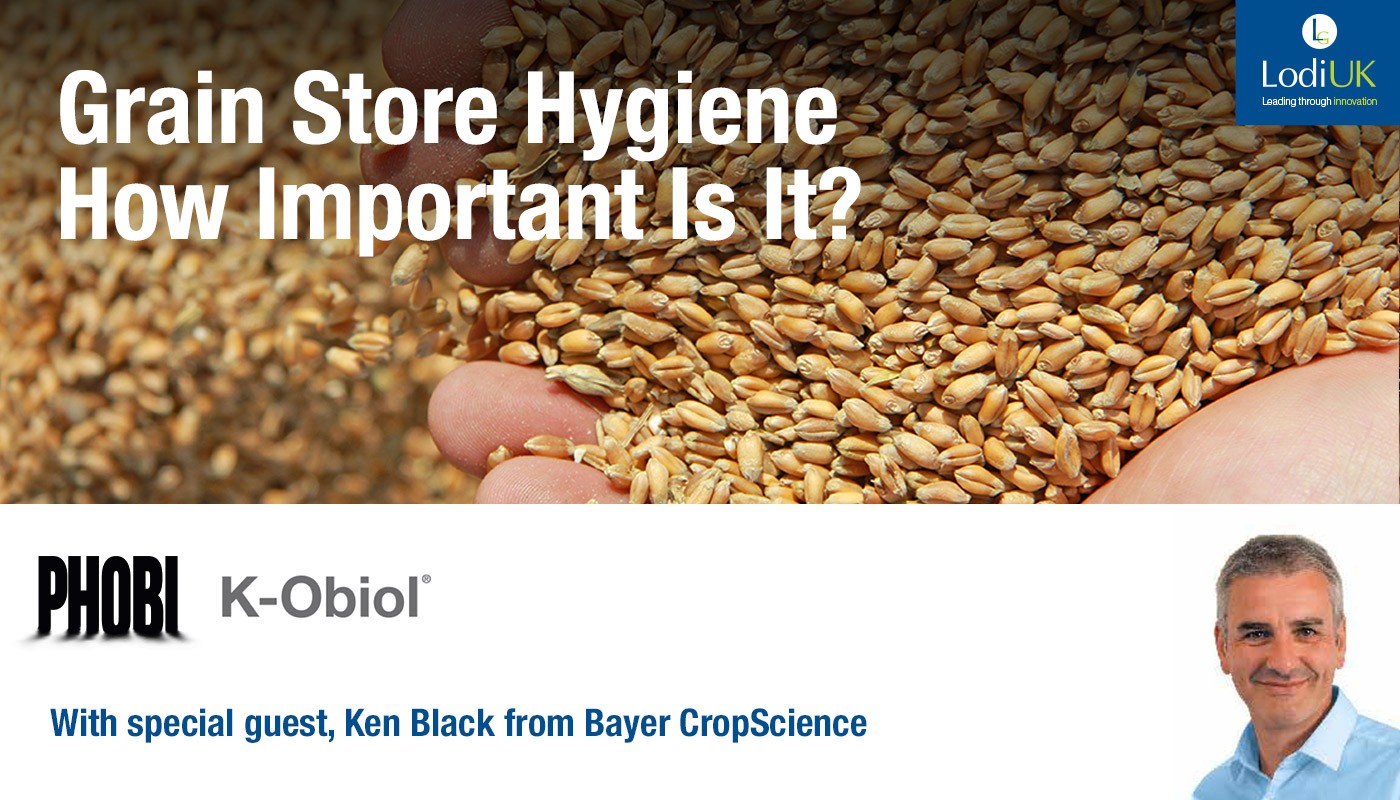 Grain Store Hygiene
How Important Is It?

LG
LodiUK
Leading through innovation

PHOBI K-Obiol®

With special guest, Ken Black from Bayer CropScience